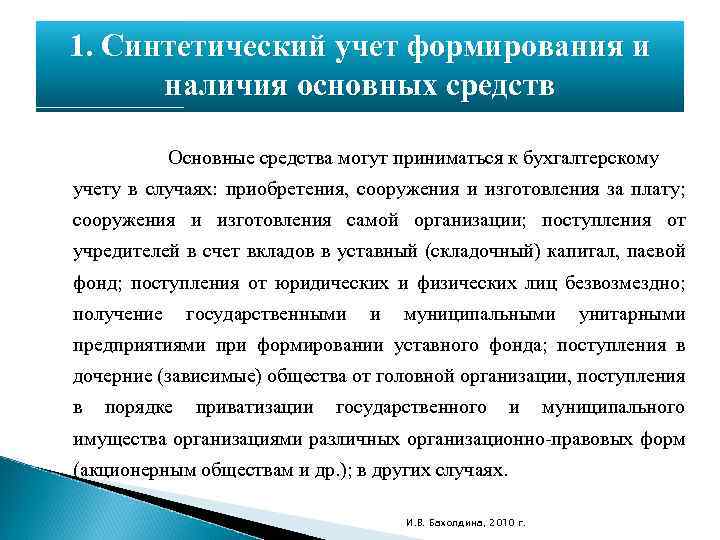 1. Синтетический учет формирования и наличия основных средств

Основные средства могут приниматься к бухгалтерскому учету в случаях: приобретения, сооружения и изготовления за плату; сооружения и изготовления самой организации; поступления от учредителей в счет вкладов в уставный (складочный) капитал, паевой фонд; поступления от юридических и физических лиц безвозмездно; получение государственными и муниципальными унитарными предприятиями при формировании уставного фонда; поступления в дочерние (зависимые) общества от головной организации, поступления в порядке приватизации государственного и муниципального имущества организациями различных организационно-правовых форм (акционерным обществам и др.); в других случаях.

И.В. Бахолдина, 2010 г.